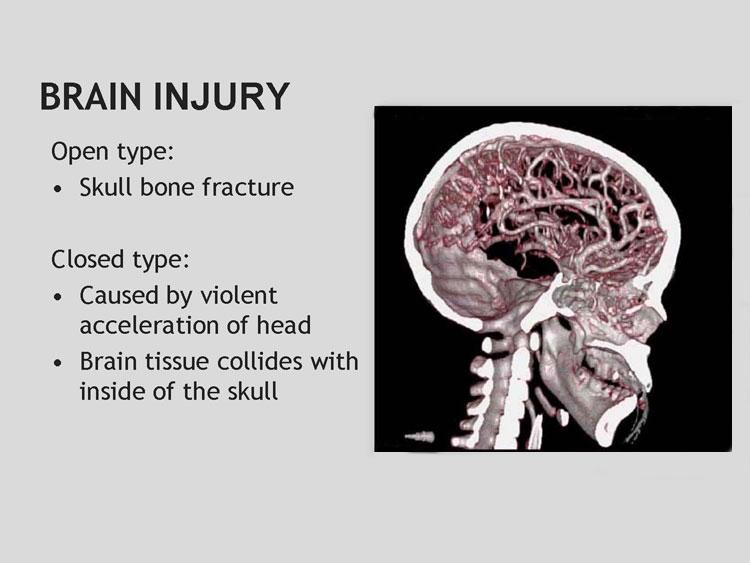 BRAIN INJURY

Open type:

• Skull bone fracture

Closed type:

• Caused by violent acceleration of head
• Brain tissue collides with inside of the skull